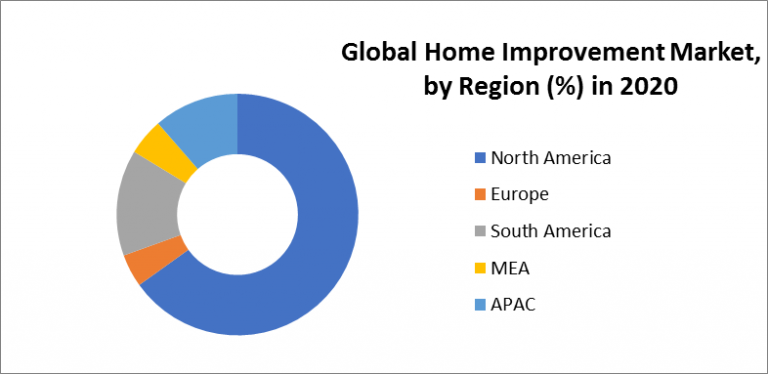 Global Home Improvement Market, by Region (%) in 2020

North America
Europe
South America
MEA
APAC